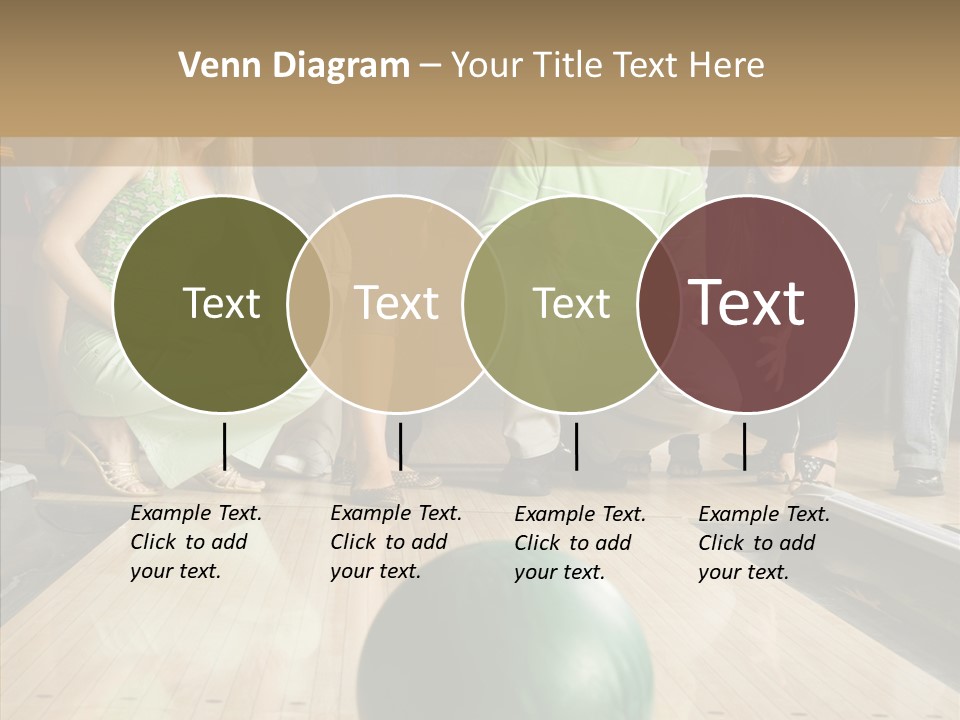 Venn Diagram – Your Title Text Here

Text

Text

Text

Text

Example Text. Click to add your text.

Example Text. Click to add your text.

Example Text. Click to add your text.

Example Text. Click to add your text.